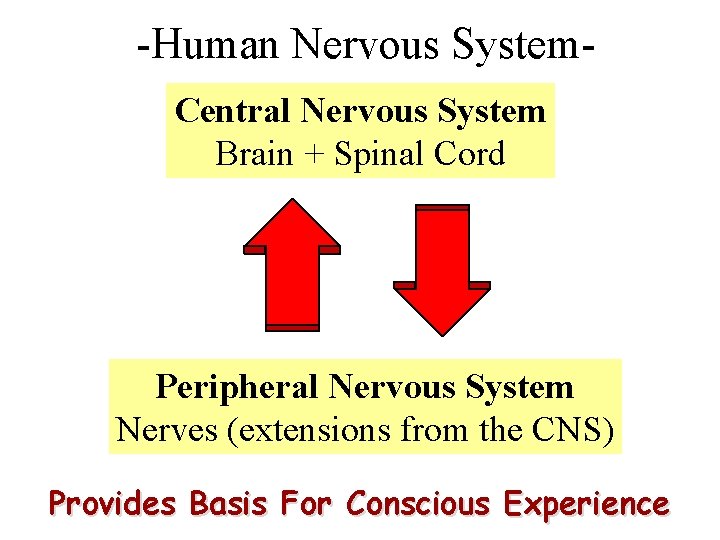 -Human Nervous System-

Central Nervous System
Brain + Spinal Cord

Peripheral Nervous System
Nerves (extensions from the CNS)

Provides Basis For Conscious Experience